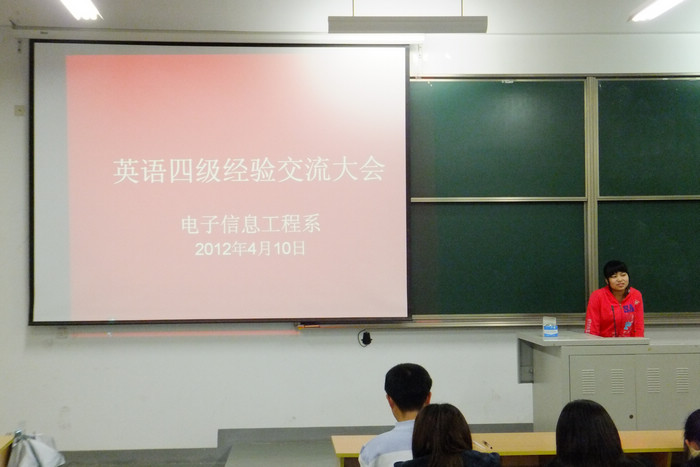 英语四级经验交流大会

电子信息工程系
2012年4月10日